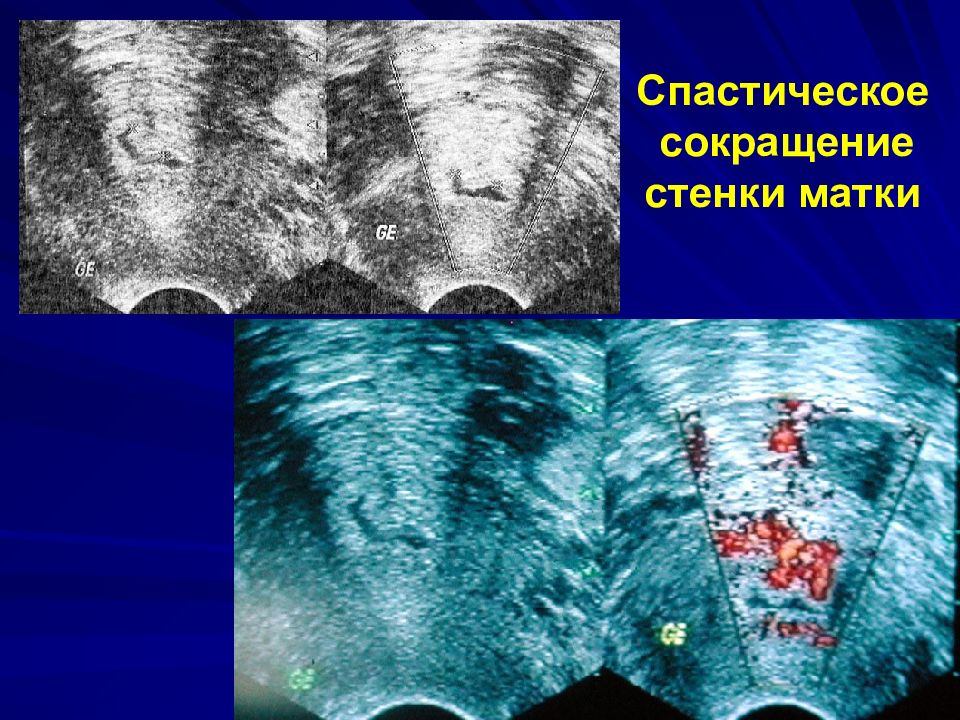 GE

GE

Спастическое сокращение стенки матки

GE

GE